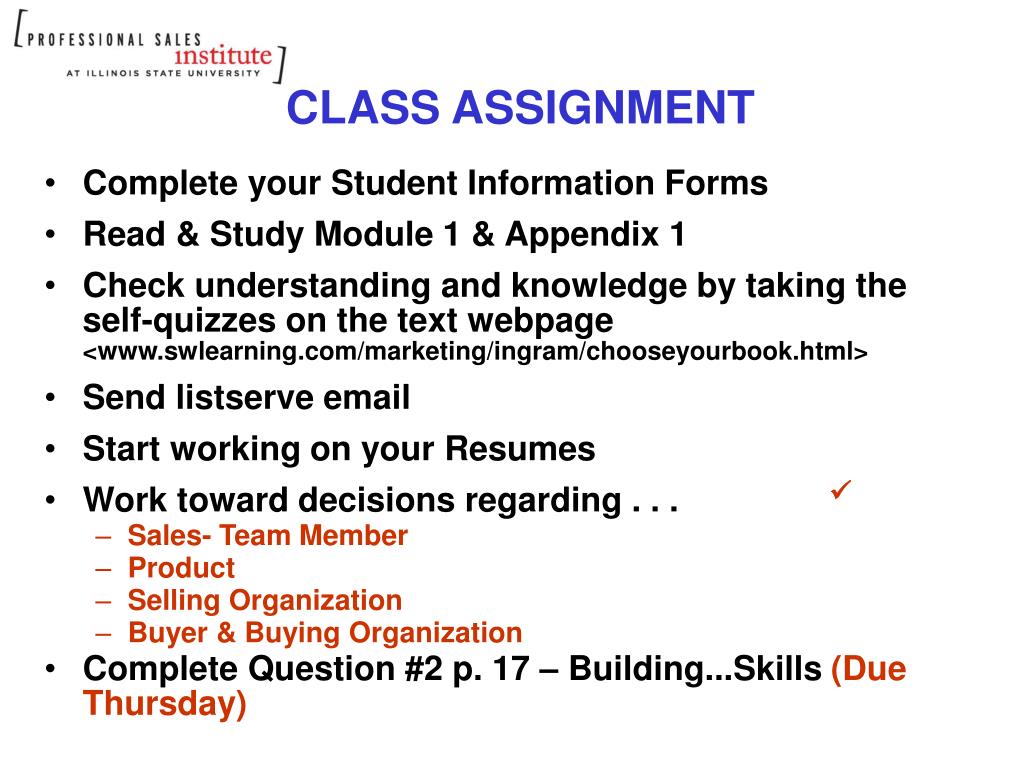 PROFESSIONAL SALES institute AT ILLINOIS STATE UNIVERSITY

CLASS ASSIGNMENT

• Complete your Student Information Forms
• Read & Study Module 1 & Appendix 1
• Check understanding and knowledge by taking the self-quizzes on the text webpage <www.swlearning.com/marketing/ingram/chooseyourbook.html>
• Send listserve email
• Start working on your Resumes
• Work toward decisions regarding . . . ✓
– Sales- Team Member
– Product
– Selling Organization
– Buyer & Buying Organization
• Complete Question #2 p. 17 – Building...Skills (Due Thursday)